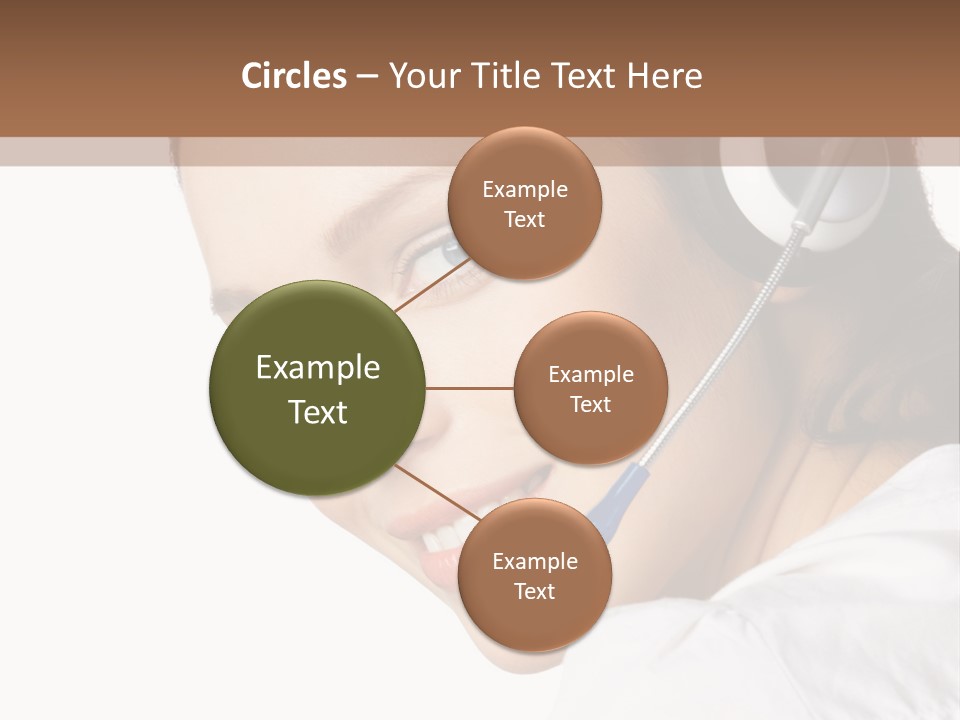 Circles – Your Title Text Here

Example Text

Example Text

Example Text

Example Text